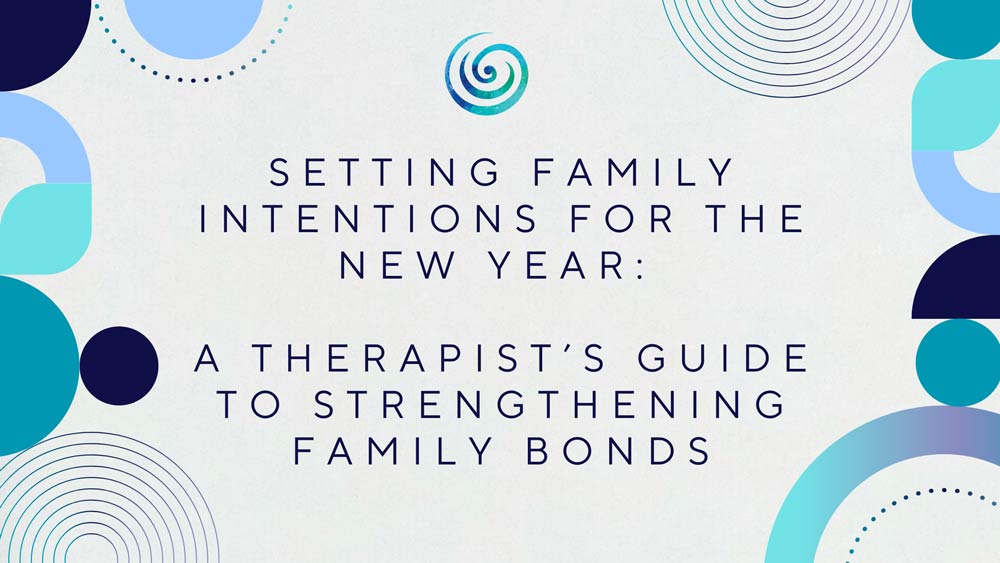 SETTING FAMILY INTENTIONS FOR THE NEW YEAR:

A THERAPIST'S GUIDE TO STRENGTHENING FAMILY BONDS